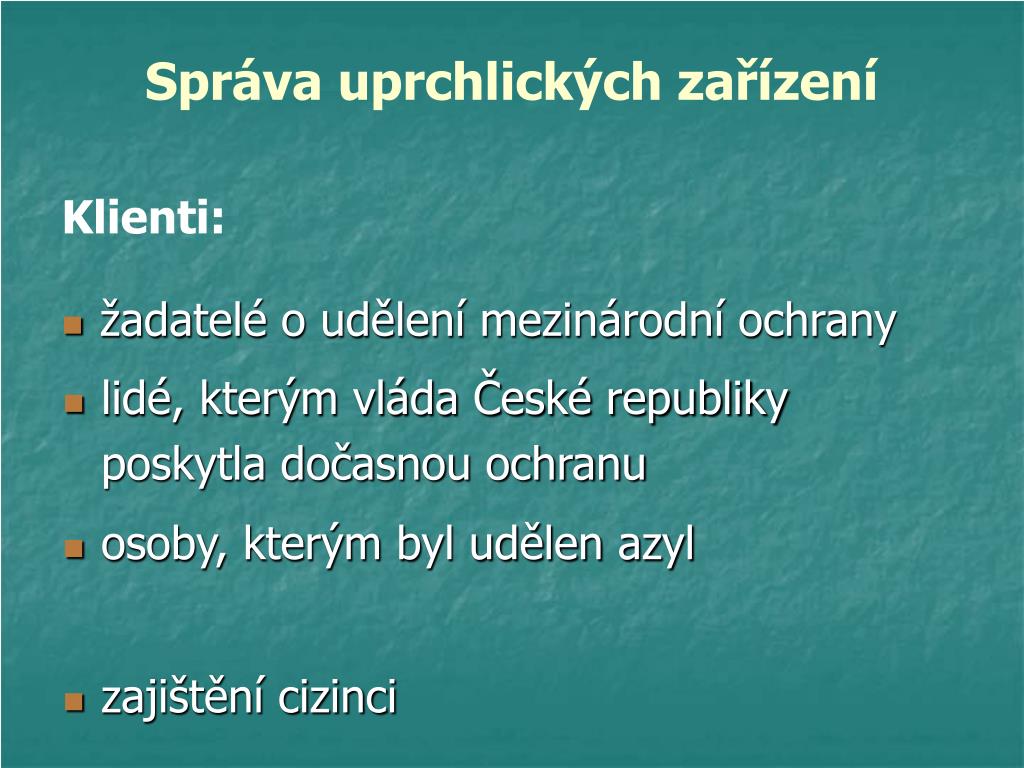 Správa uprchlických zařízení

Klienti:

- žadatelé o udělení mezinárodní ochrany
- lidé, kterým vláda České republiky poskytla dočasnou ochranu
- osoby, kterým byl udělen azyl

- zajištění cizinci